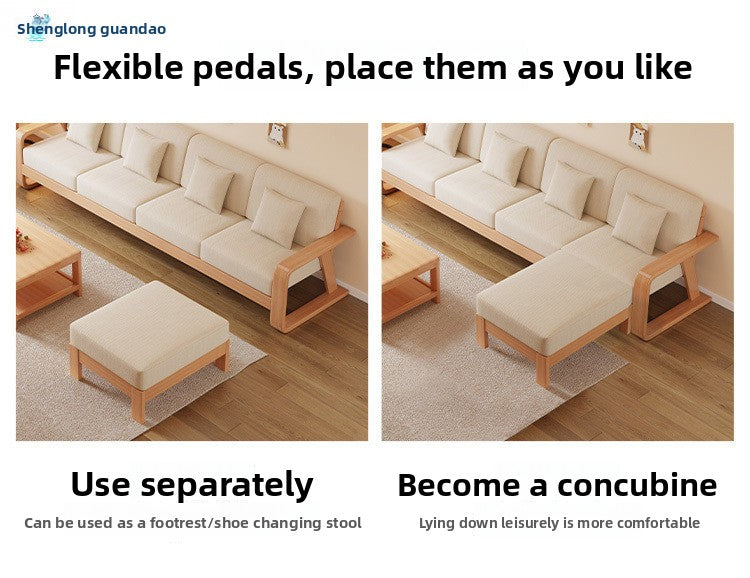 Shenglong guandao

Flexible pedals, place them as you like

Use separately

Can be used as a footrest/shoe changing stool

Become a concubine

Lying down leisurely is more comfortable